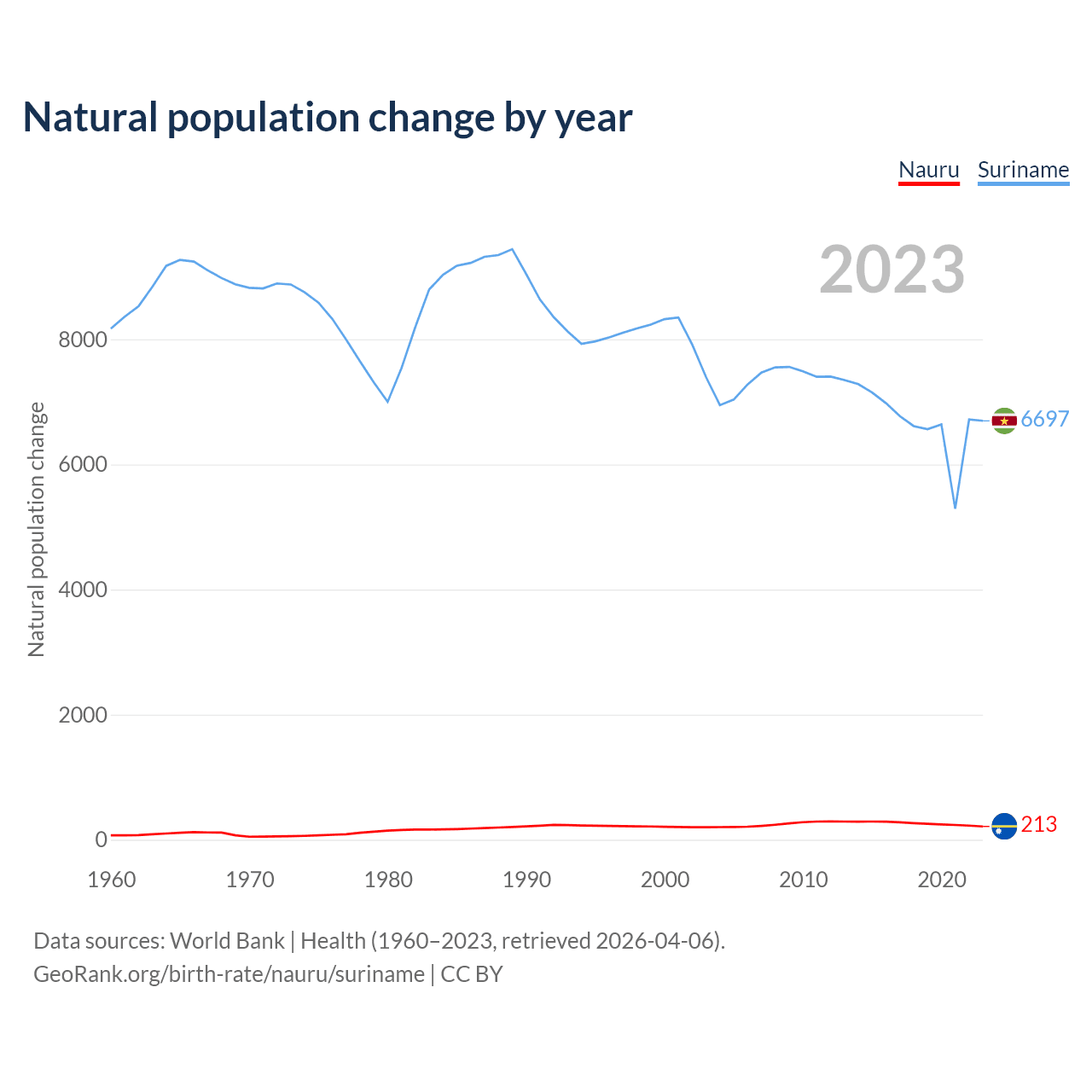 Natural population change by year

Nauru Suriname

2023

Natural population change

8000
6000
4000
2000
0

6697
213

1960 1970 1980 1990 2000 2010 2020

Data sources: World Bank | Health (1960–2023, retrieved 2026-04-06).
GeoRank.org/birth-rate/nauru/suriname | CC BY